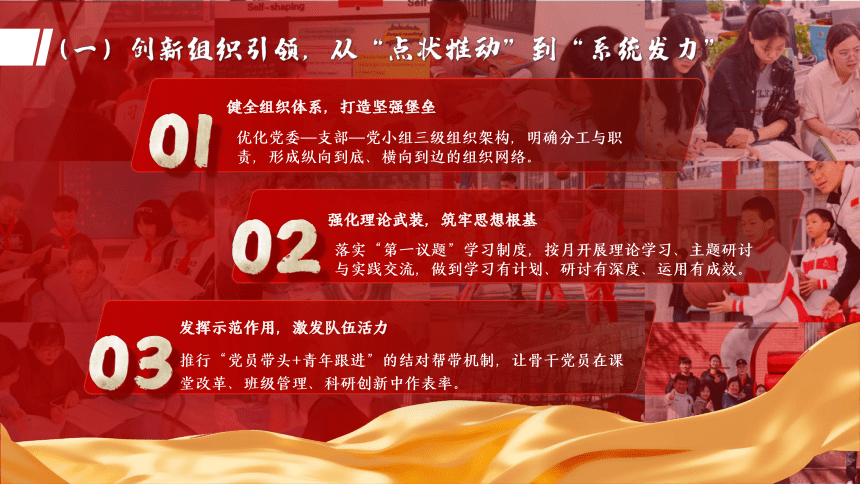 Self-shaping

（一）创新组织引领，从“点状推动”到“系统发力”

01

健全组织体系，打造坚强堡垒

优化党委—支部—党小组三级组织架构，明确分工与职责，形成纵向到底、横向到边的组织网络。

02

强化理论武装，筑牢思想根基

落实“第一议题”学习制度，按月开展理论学习、主题研讨与实践交流，做到学习有计划、研讨有深度、运用有成效。

03

发挥示范作用，激发队伍活力

推行“党员带头+青年跟进”的结对帮带机制，让骨干党员在课堂改革、班级管理、科研创新中作表率。